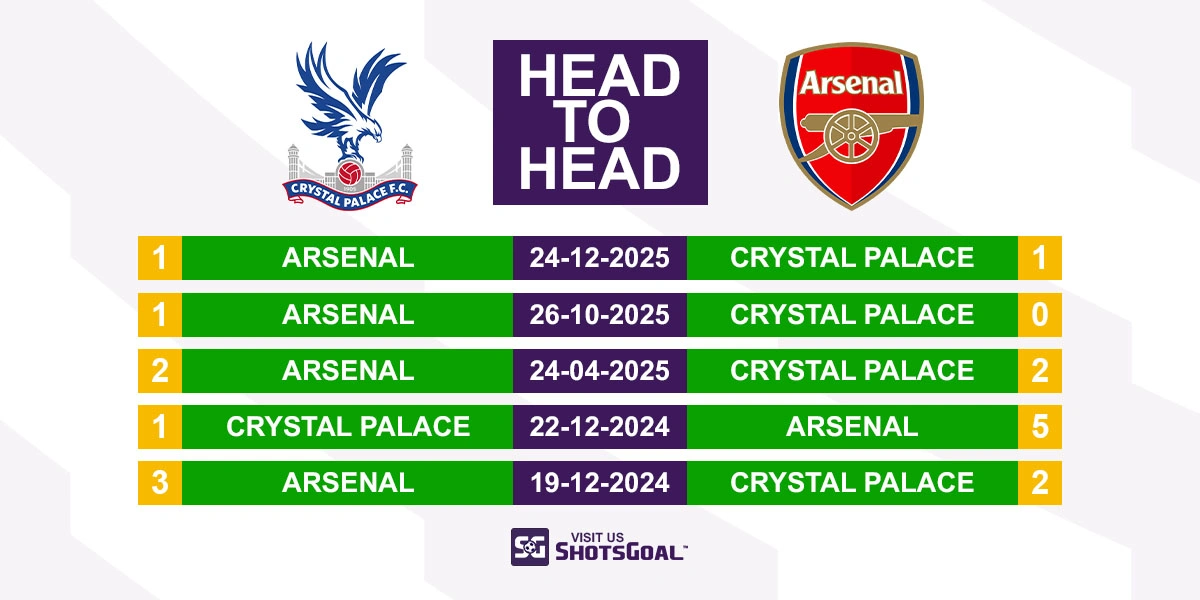 CRYSTAL PALACE F.C.

HEAD TO HEAD

Arsenal

| 1 | ARSENAL | 24-12-2025 | CRYSTAL PALACE | 1 |
|---|---|---|---|---|
| 1 | ARSENAL | 26-10-2025 | CRYSTAL PALACE | 0 |
| 2 | ARSENAL | 24-04-2025 | CRYSTAL PALACE | 2 |
| 1 | CRYSTAL PALACE | 22-12-2024 | ARSENAL | 5 |
| 3 | ARSENAL | 19-12-2024 | CRYSTAL PALACE | 2 |

SG VISIT US SHOTSGOAL™